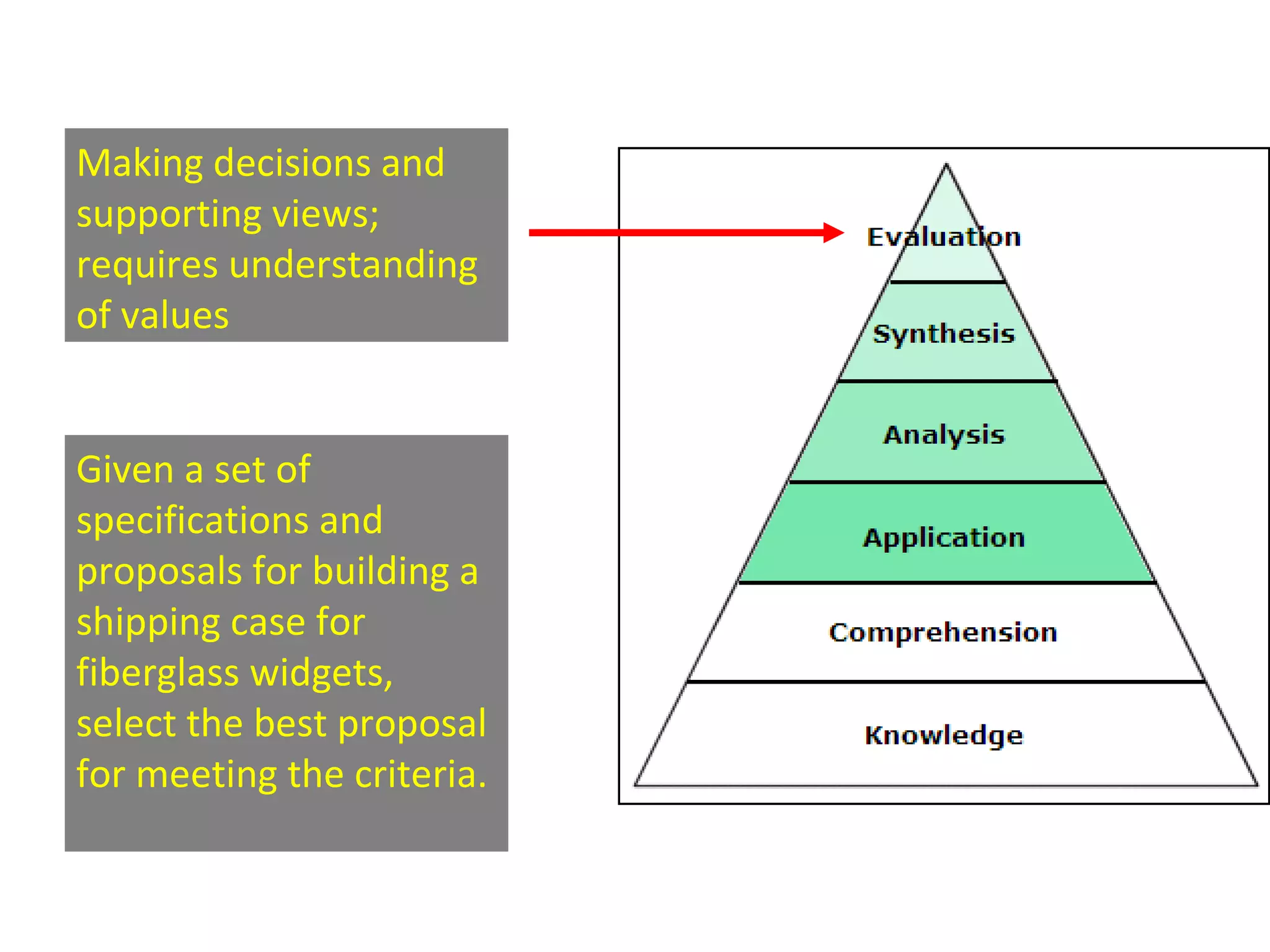 Making decisions and supporting views; requires understanding of values

Given a set of specifications and proposals for building a shipping case for fiberglass widgets, select the best proposal for meeting the criteria.

Evaluation
Synthesis
Analysis
Application
Comprehension
Knowledge